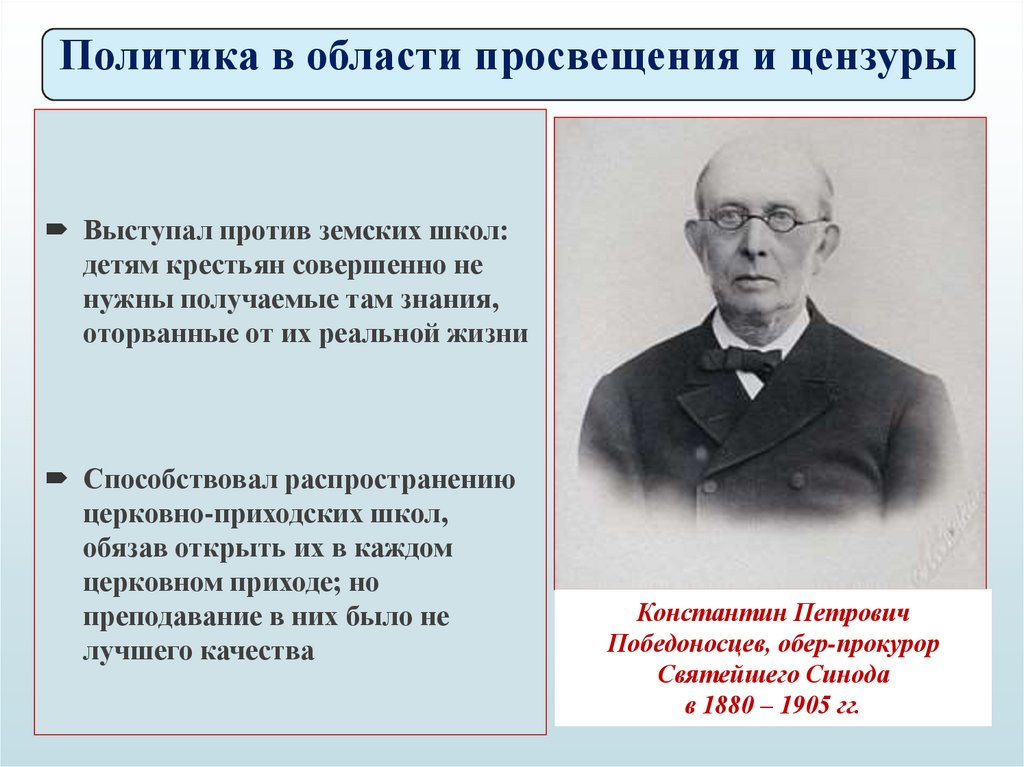 Политика в области просвещения и цензуры

Выступал против земских школ: детям крестьян совершенно не нужны получаемые там знания, оторванные от их реальной жизни

Способствовал распространению церковно-приходских школ, обязав открыть их в каждом церковном приходе; но преподавание в них было не лучшего качества

Константин Петрович Победоносцев, обер-прокурор Святейшего Синода в 1880 – 1905 гг.